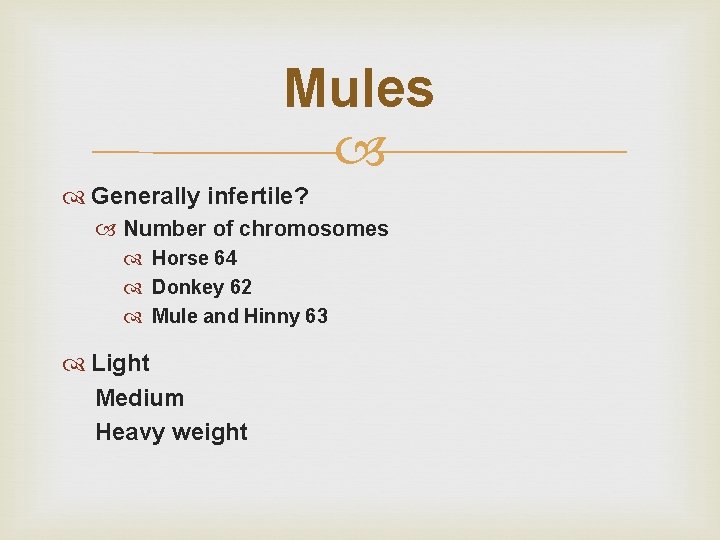 Mules

Generally infertile?
Number of chromosomes
Horse 64
Donkey 62
Mule and Hinny 63

Light
Medium
Heavy weight